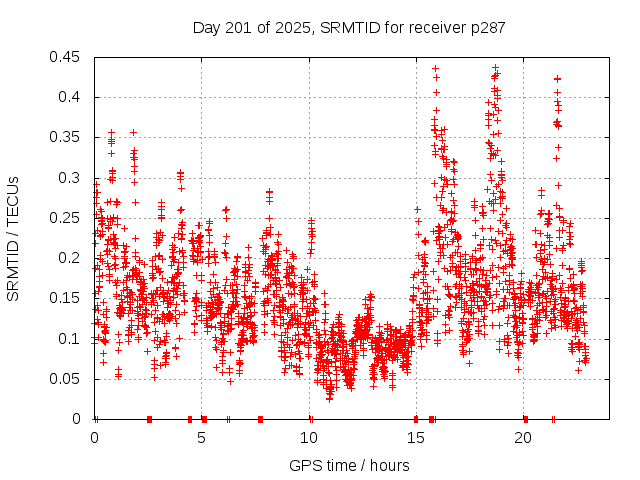 Day 201 of 2025, SRMTID for receiver p287

SRMTID / TECUs

0.45
0.4
0.35
0.3
0.25
0.2
0.15
0.1
0.05
0

0
5
10
15
20

GPS time / hours